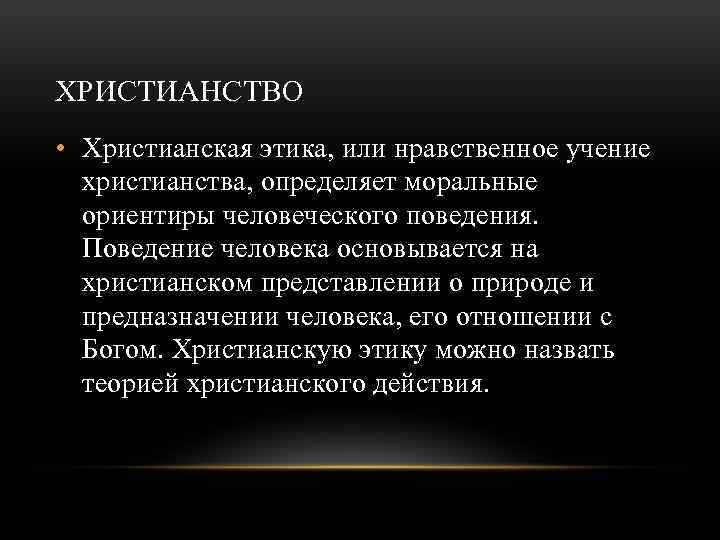 ХРИСТИАНСТВО

• Христианская этика, или нравственное учение христианства, определяет моральные ориентиры человеческого поведения. Поведение человека основывается на христианском представлении о природе и предназначении человека, его отношении с Богом. Христианскую этику можно назвать теорией христианского действия.